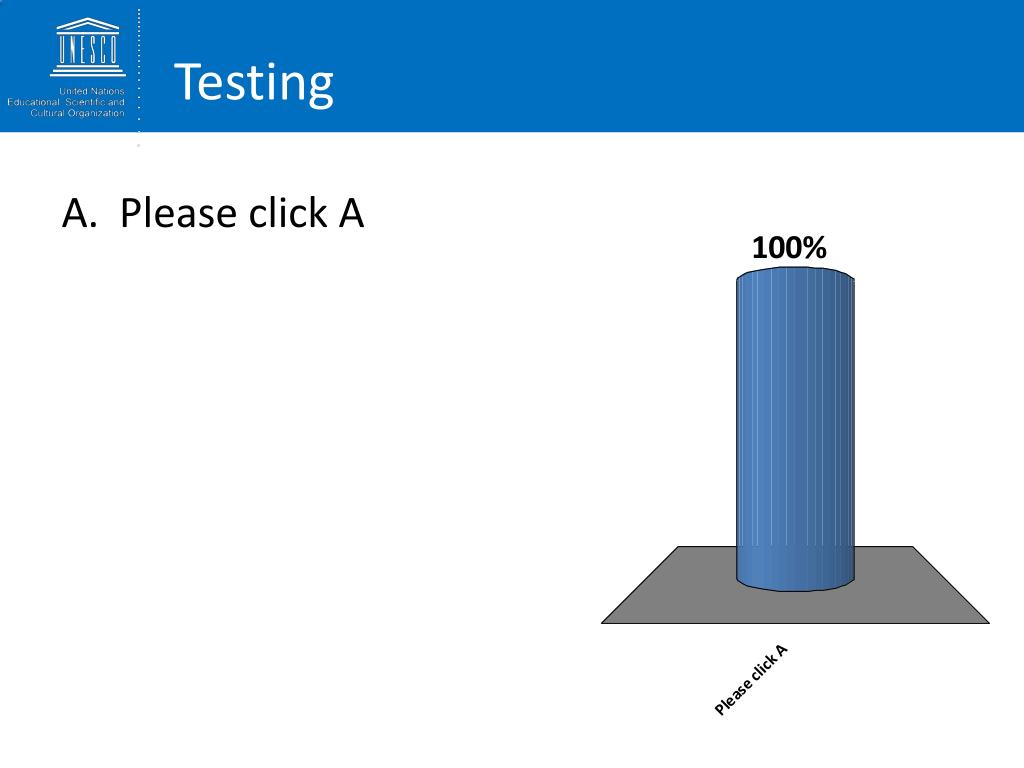 UNESCO
United Nations
Educational, Scientific and
Cultural Organization

Testing

A. Please click A

100%

Please click A